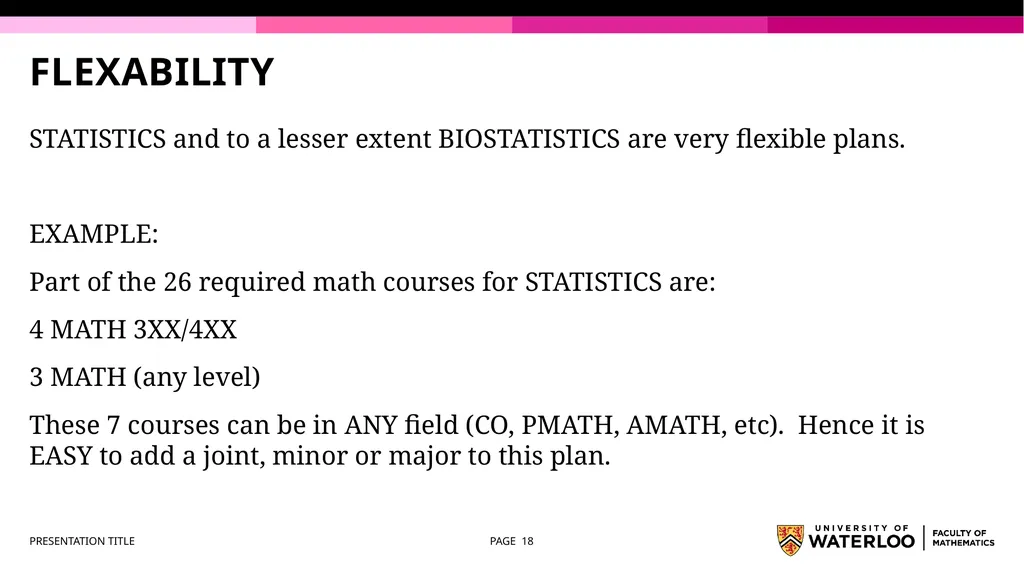 FLEXABILITY

STATISTICS and to a lesser extent BIOSTATISTICS are very flexible plans.

EXAMPLE:

Part of the 26 required math courses for STATISTICS are:

4 MATH 3XX/4XX

3 MATH (any level)

These 7 courses can be in ANY field (CO, PMATH, AMATH, etc). Hence it is EASY to add a joint, minor or major to this plan.

PRESENTATION TITLE

PAGE 18

UNIVERSITY OF WATERLOO

FACULTY OF MATHEMATICS